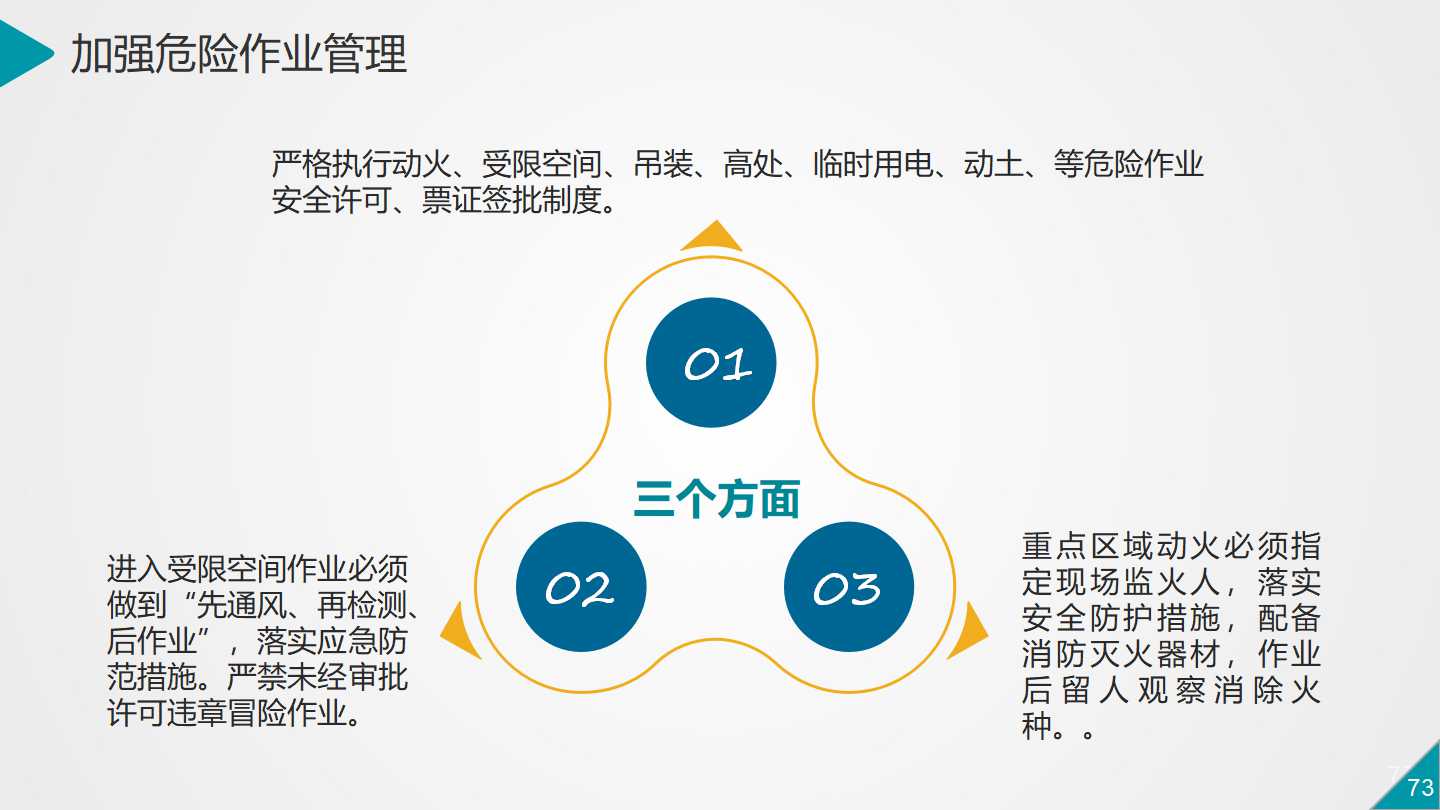 加强危险作业管理

严格执行动火、受限空间、吊装、高处、临时用电、动土、等危险作业安全许可、票证签批制度。

01

三个方面

02

03

进入受限空间作业必须做到“先通风、再检测、后作业”，落实应急防范措施。严禁未经审批许可违章冒险作业。

重点区域动火必须指定现场监火人，落实安全防护措施，配备消防灭火器材，作业后留人观察消除火种。。

73